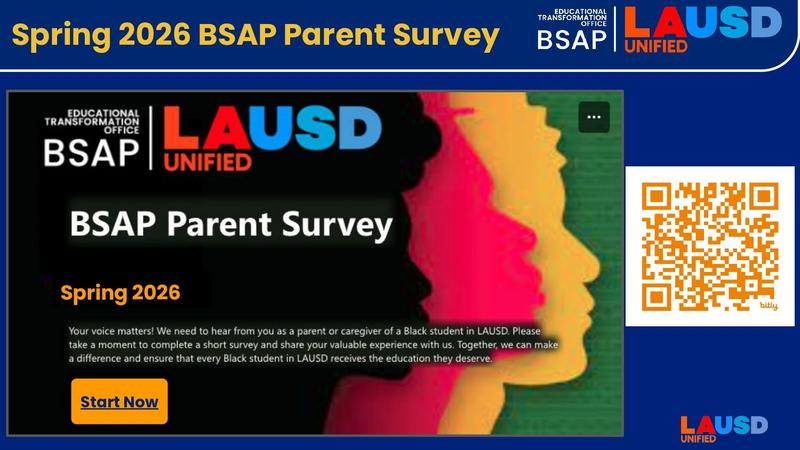 Spring 2026 BSAP Parent Survey

EDUCATIONAL TRANSFORMATION OFFICE
BSAP

LAUSD
UNIFIED

EDUCATIONAL TRANSFORMATION OFFICE
BSAP

LAUSD
UNIFIED

...

BSAP Parent Survey

Spring 2026

Your voice matters! We need to hear from you as a parent or caregiver of a Black student in LAUSD. Please take a moment to complete a short survey and share your valuable experience with us. Together, we can make a difference and ensure that every Black student in LAUSD receives the education they deserve.

Start Now

bitly

LAUSD
UNIFIED